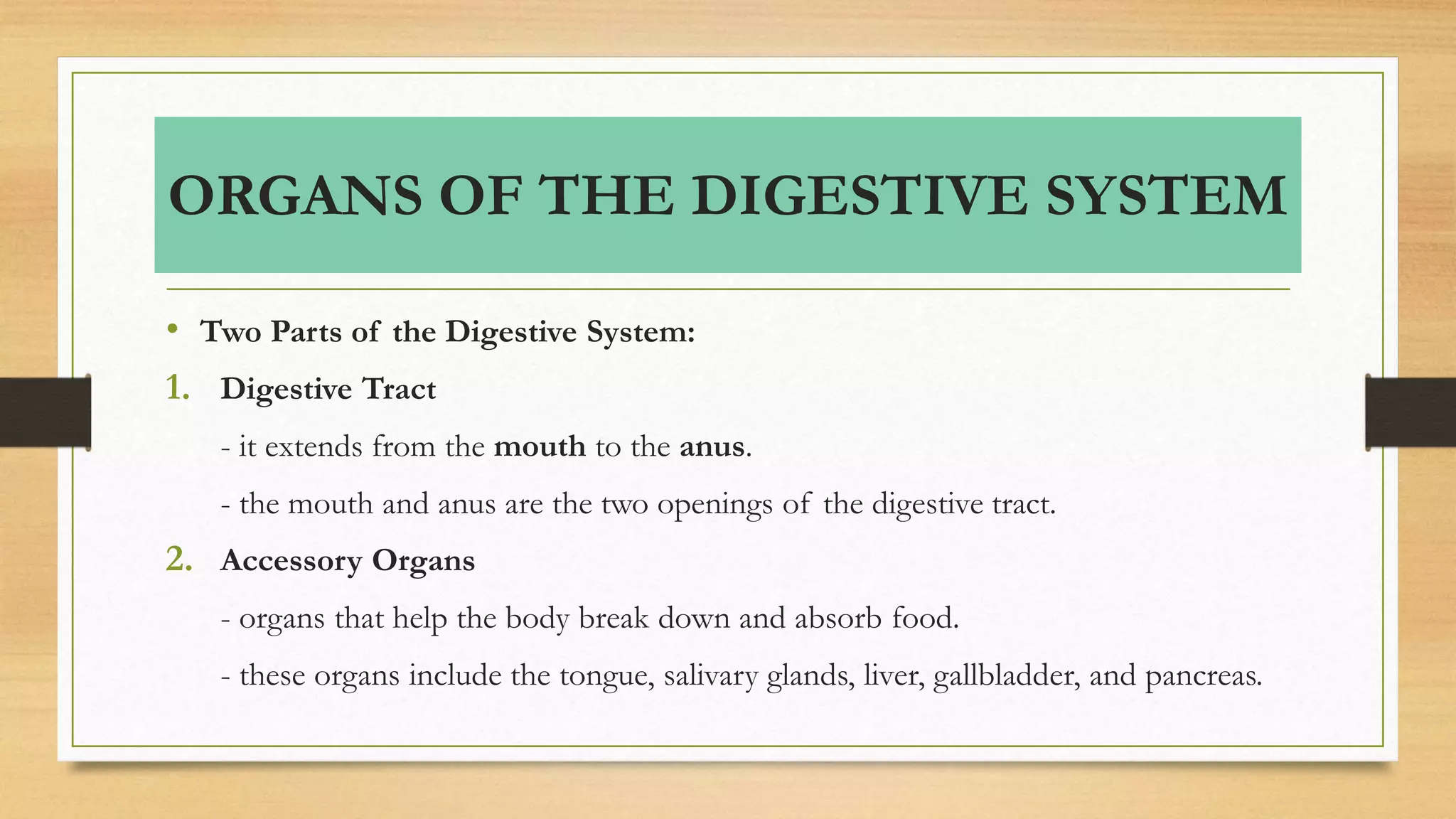 ORGANS OF THE DIGESTIVE SYSTEM

• Two Parts of the Digestive System:

1. Digestive Tract

- it extends from the mouth to the anus.

- the mouth and anus are the two openings of the digestive tract.

2. Accessory Organs

- organs that help the body break down and absorb food.

- these organs include the tongue, salivary glands, liver, gallbladder, and pancreas.